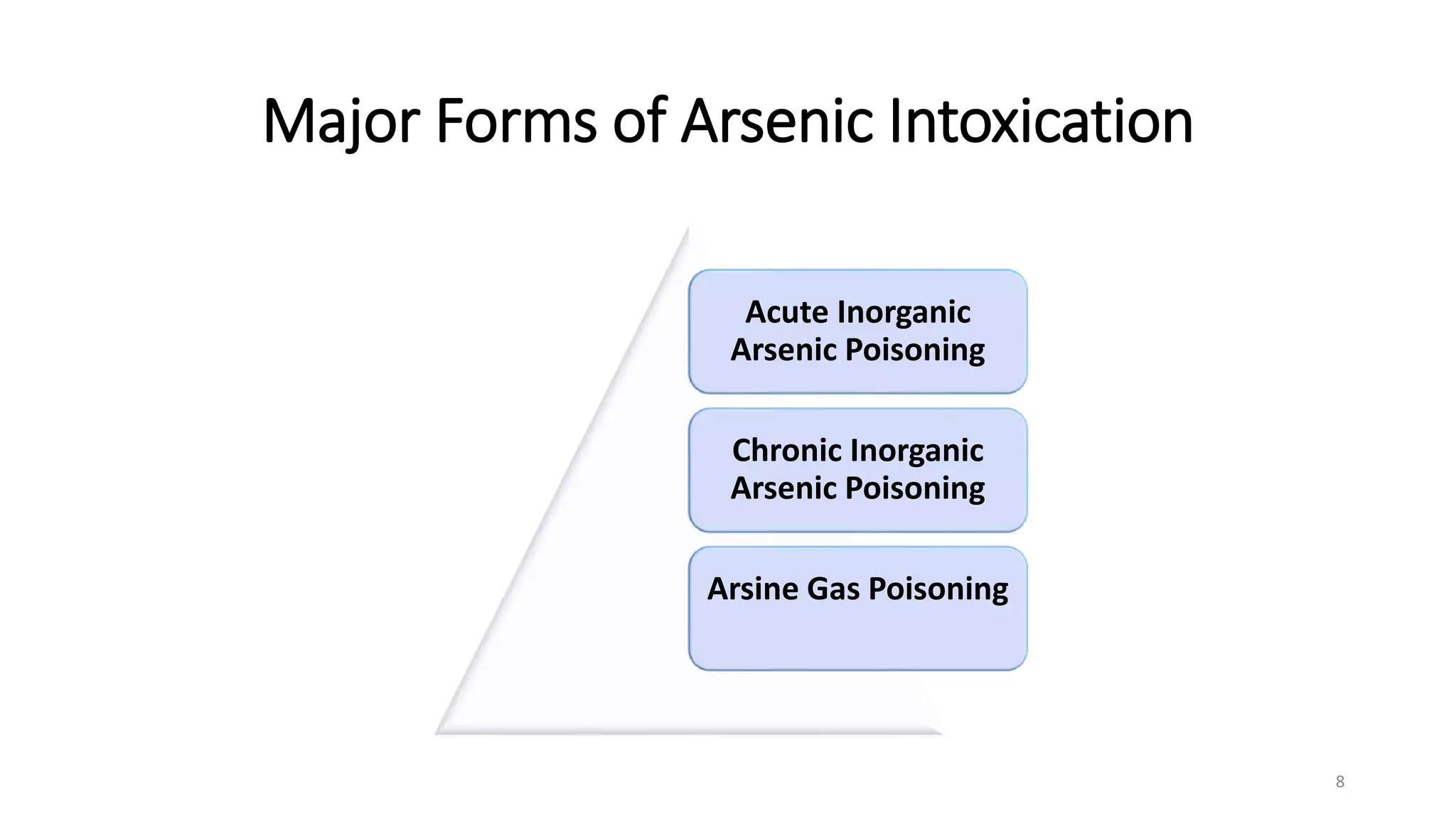 Major Forms of Arsenic Intoxication

Acute Inorganic Arsenic Poisoning

Chronic Inorganic Arsenic Poisoning

Arsine Gas Poisoning

8